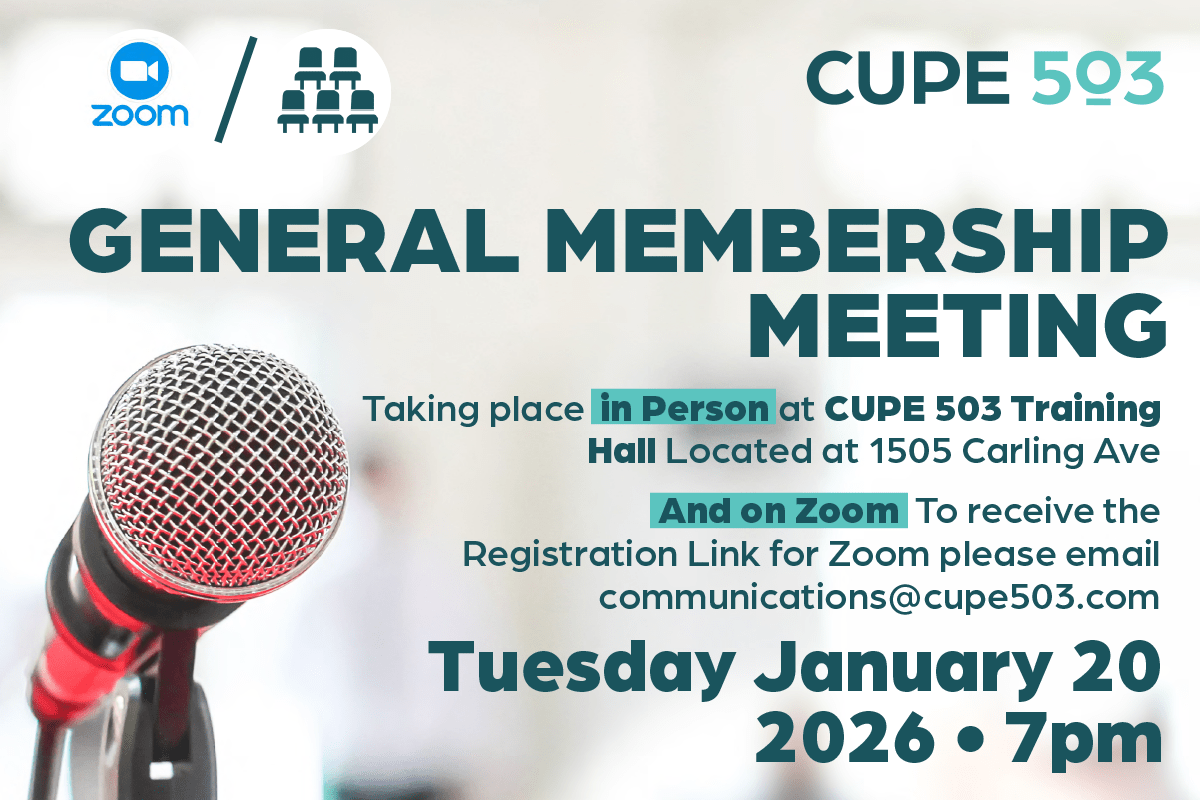 zoom /

CUPE 503

GENERAL MEMBERSHIP MEETING

Taking place in Person at CUPE 503 Training Hall Located at 1505 Carling Ave

And on Zoom To receive the Registration Link for Zoom please email communications@cupe503.com

Tuesday January 20 2026 • 7pm